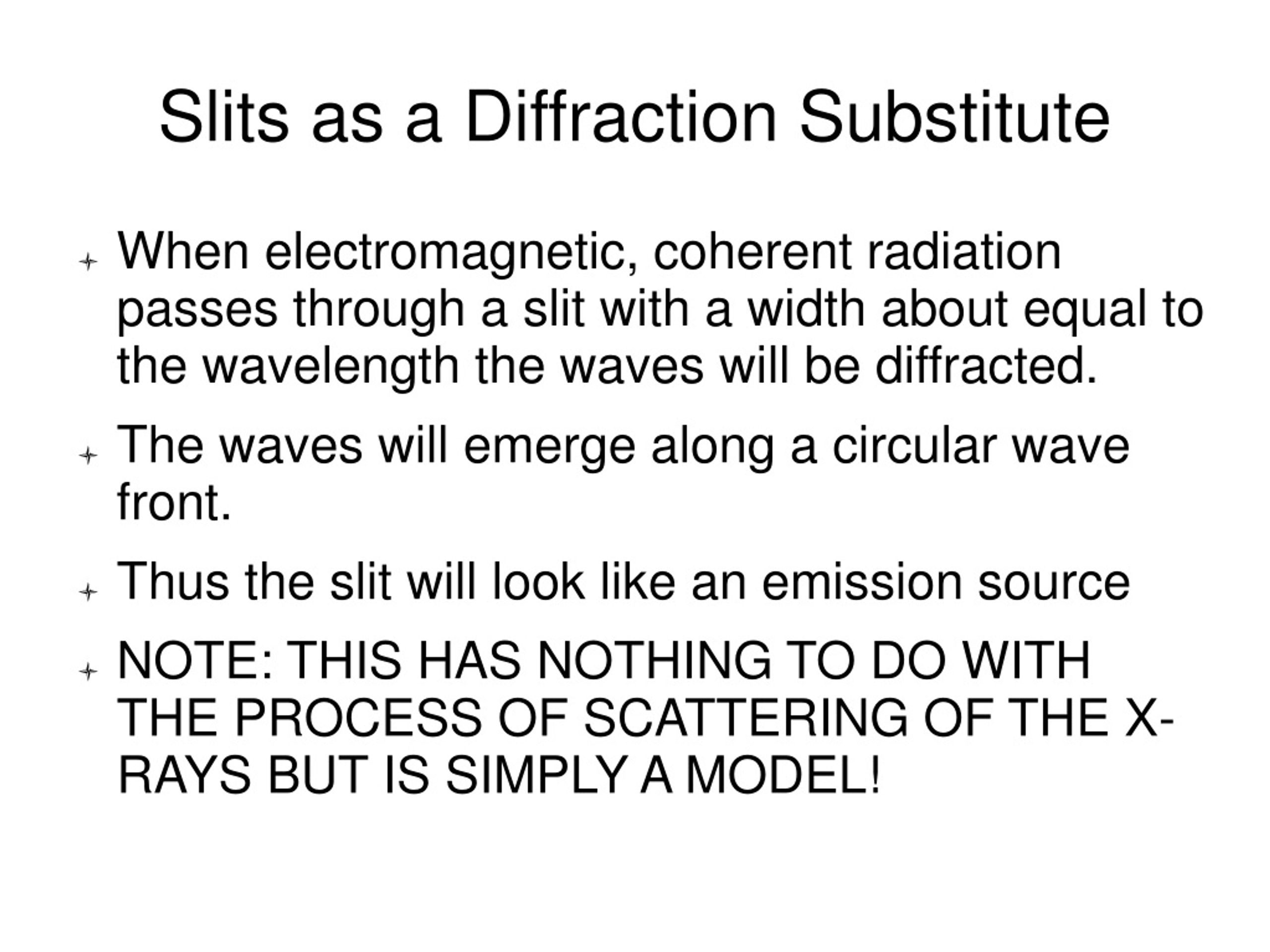 Slits as a Diffraction Substitute

When electromagnetic, coherent radiation passes through a slit with a width about equal to the wavelength the waves will be diffracted.

The waves will emerge along a circular wave front.

Thus the slit will look like an emission source

NOTE: THIS HAS NOTHING TO DO WITH THE PROCESS OF SCATTERING OF THE X-RAYS BUT IS SIMPLY A MODEL!